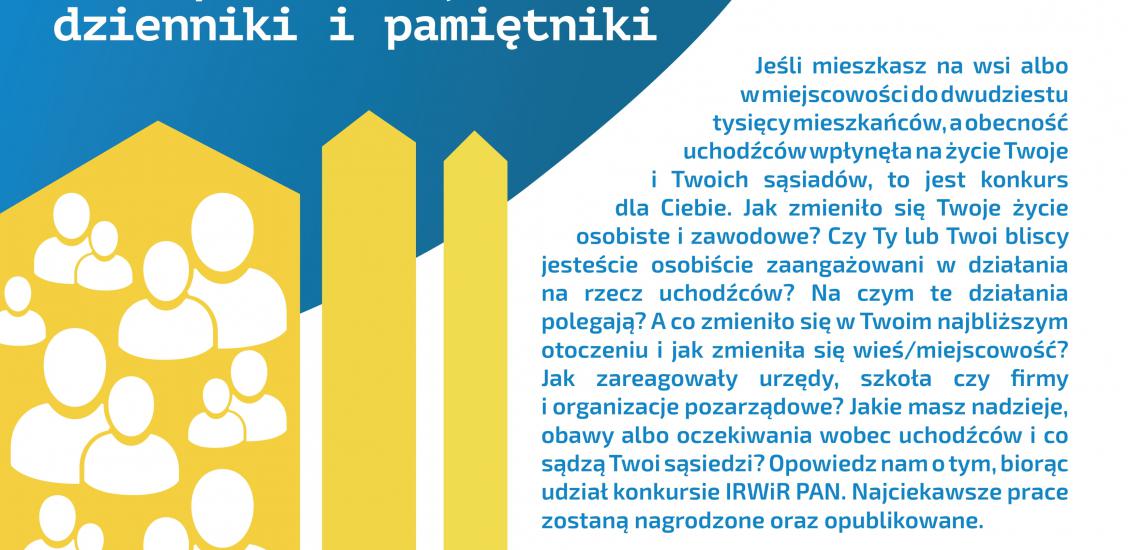 dzienniki i pamiętniki

Jeśli mieszkasz na wsi albo w miejscowości do dwudziestu tysięcy mieszkańców, a obecność uchodźców wpłynęła na życie Twoje i Twoich sąsiadów, to jest konkurs dla Ciebie. Jak zmieniło się Twoje życie osobiste i zawodowe? Czy Ty lub Twoi bliscy jesteście osobiście zaangażowani w działania na rzecz uchodźców? Na czym te działania polegają? A co zmieniło się w Twoim najbliższym otoczeniu i jak zmieniła się wieś/miejscowość? Jak zareagowały urzędy, szkoła czy firmy i organizacje pozarządowe? Jakie masz nadzieje, obawy albo oczekiwania wobec uchodźców i co sądzą Twoi sąsiedzi? Opowiedz nam o tym, biorąc udział konkursie IRWiR PAN. Najciekawsze prace zostaną nagrodzone oraz opublikowane.